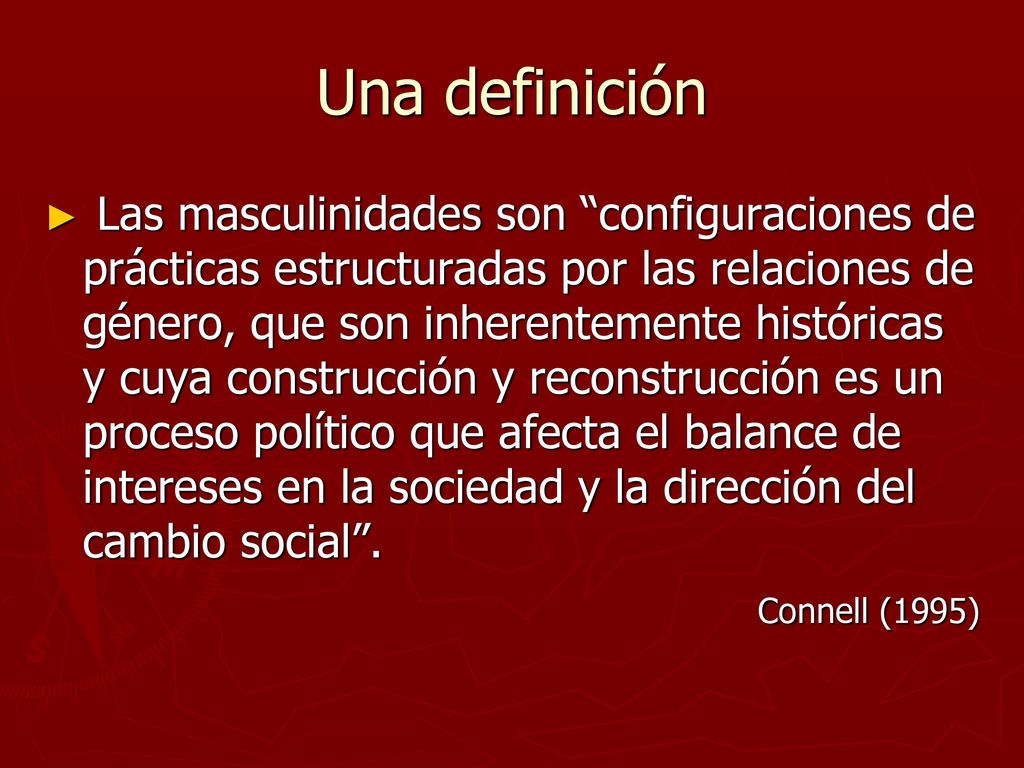 Una definición

► Las masculinidades son “configuraciones de prácticas estructuradas por las relaciones de género, que son inherentemente históricas y cuya construcción y reconstrucción es un proceso político que afecta el balance de intereses en la sociedad y la dirección del cambio social”.

Connell (1995)